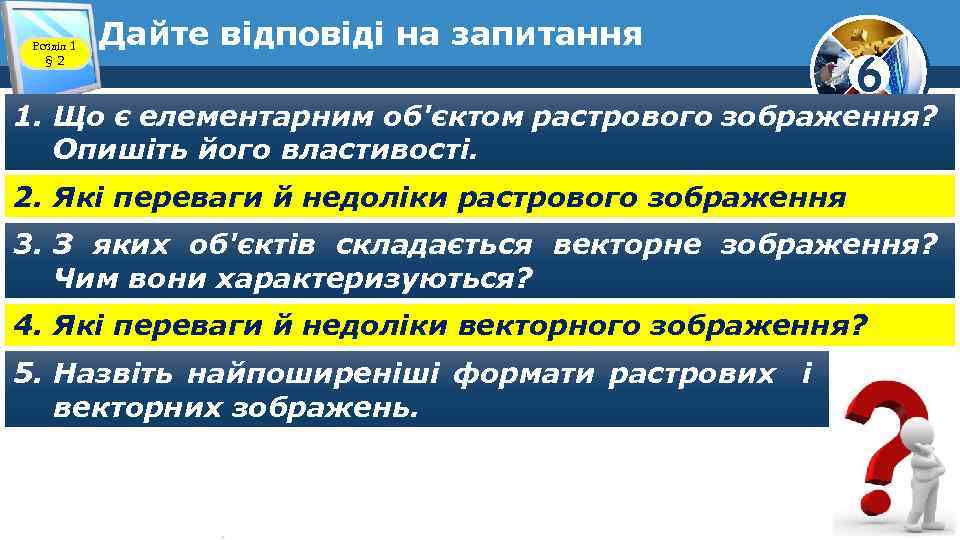 Розділ 1
§ 2

Дайте відповіді на запитання

6

1. Що є елементарним об'єктом растрового зображення? Опишіть його властивості.

2. Які переваги й недоліки растрового зображення

3. З яких об'єктів складається векторне зображення? Чим вони характеризуються?

4. Які переваги й недоліки векторного зображення?

5. Назвіть найпоширеніші формати растрових і векторних зображень.